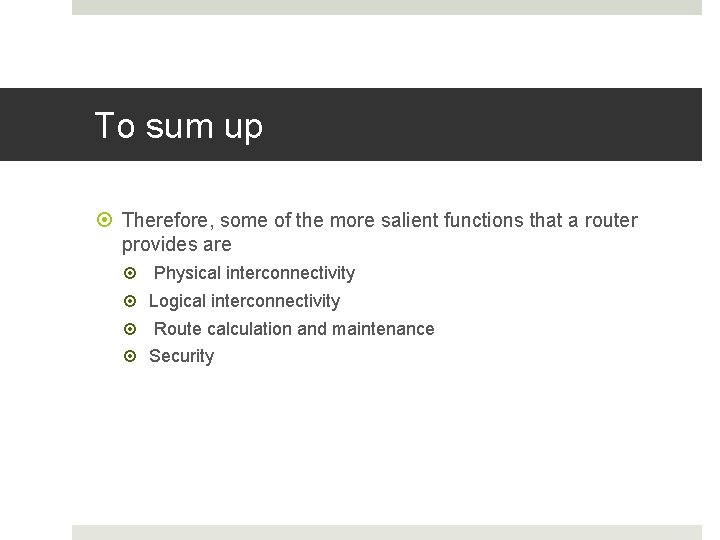 To sum up

Therefore, some of the more salient functions that a router provides are

Physical interconnectivity

Logical interconnectivity

Route calculation and maintenance

Security